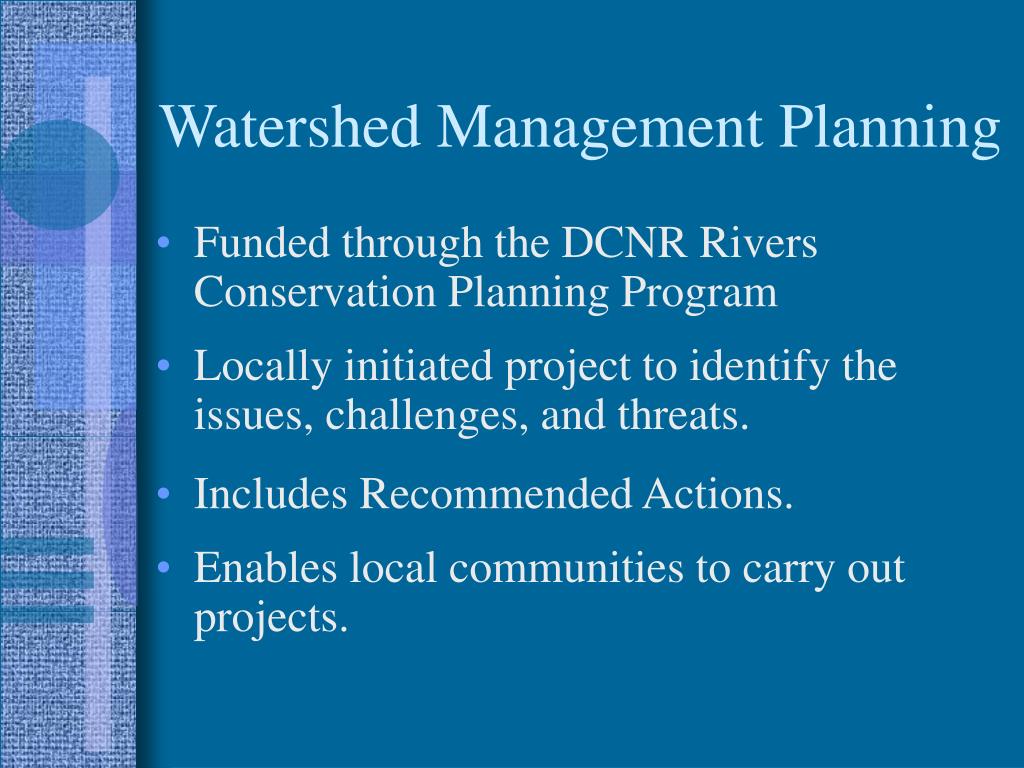 Watershed Management Planning

• Funded through the DCNR Rivers Conservation Planning Program

• Locally initiated project to identify the issues, challenges, and threats.

• Includes Recommended Actions.

• Enables local communities to carry out projects.